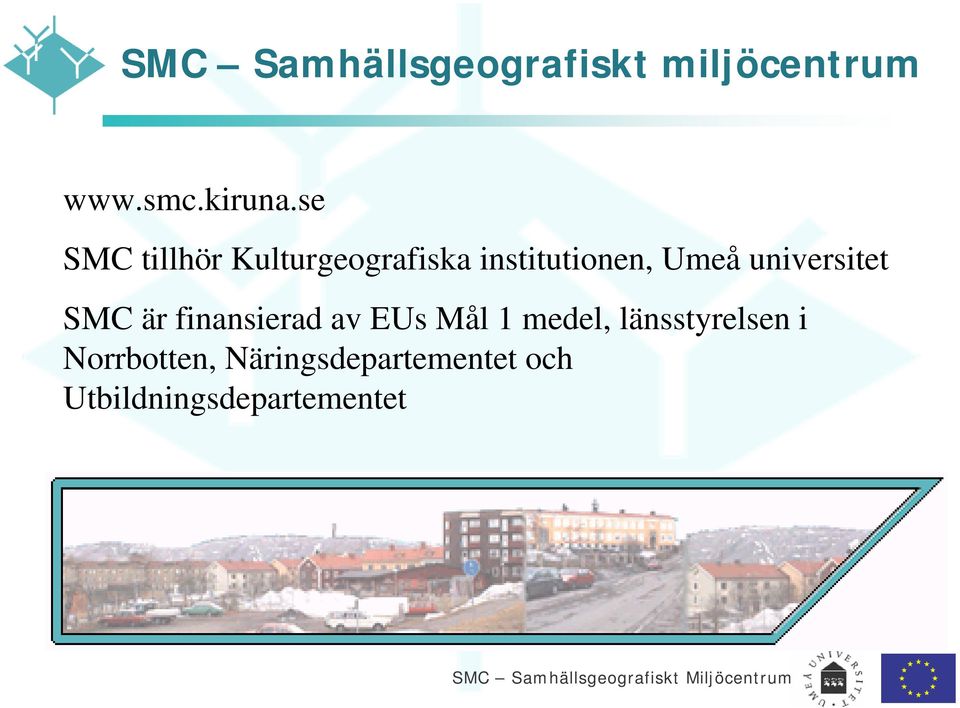 SMC – Samhällsgeografiskt miljöcentrum

www.smc.kiruna.se

SMC tillhör Kulturgeografiska institutionen, Umeå universitet

SMC är finansierad av EUs Mål 1 medel, länsstyrelsen i Norrbotten, Näringsdepartementet och Utbildningsdepartementet

SMC – Samhällsgeografiskt Miljöcentrum

UMEÅ UNIVERSITET